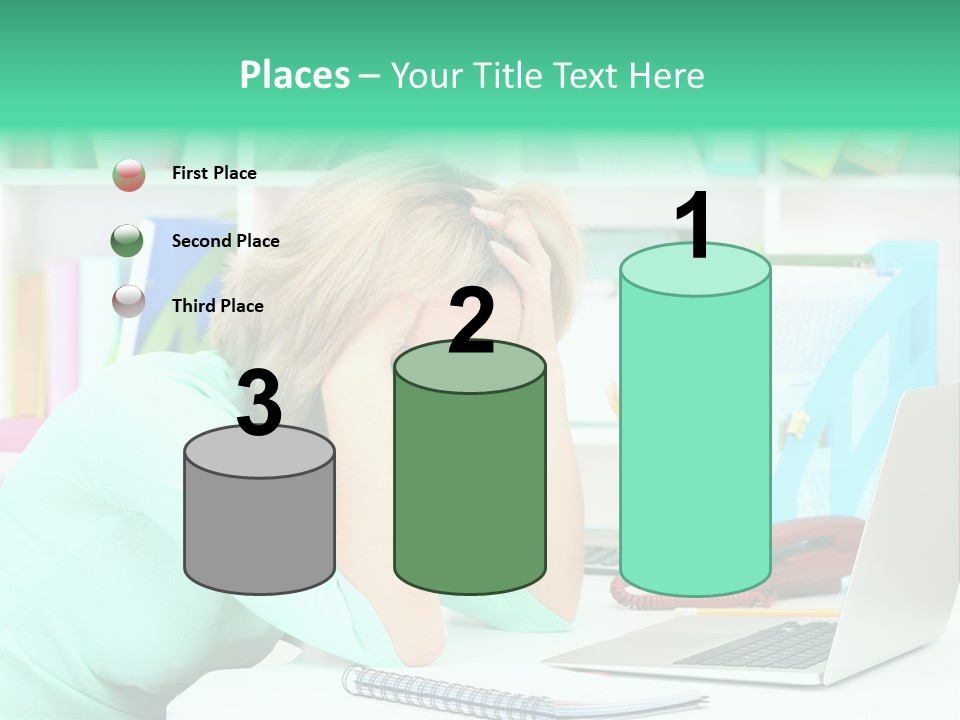 Places – Your Title Text Here

First Place

Second Place

Third Place

3

2

1